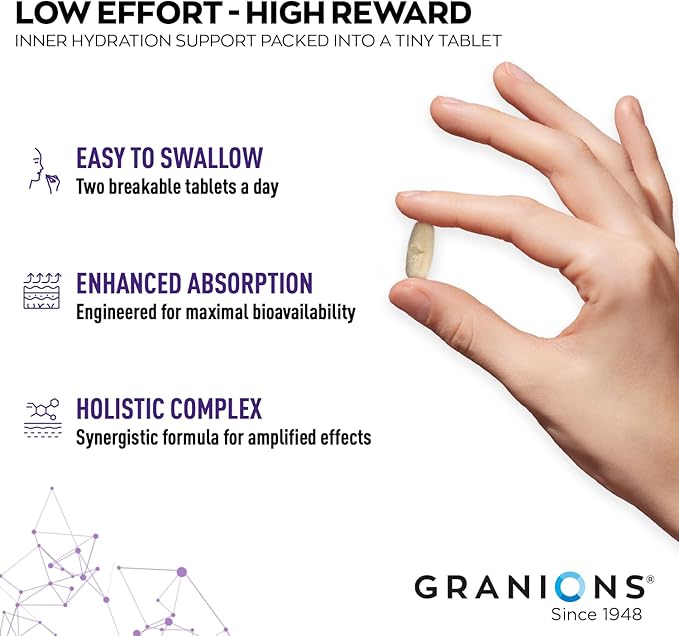 LOW EFFORT - HIGH REWARD
INNER HYDRATION SUPPORT PACKED INTO A TINY TABLET

EASY TO SWALLOW
Two breakable tablets a day

ENHANCED ABSORPTION
Engineered for maximal bioavailability

HOLISTIC COMPLEX
Synergistic formula for amplified effects

GRANIONS®
Since 1948